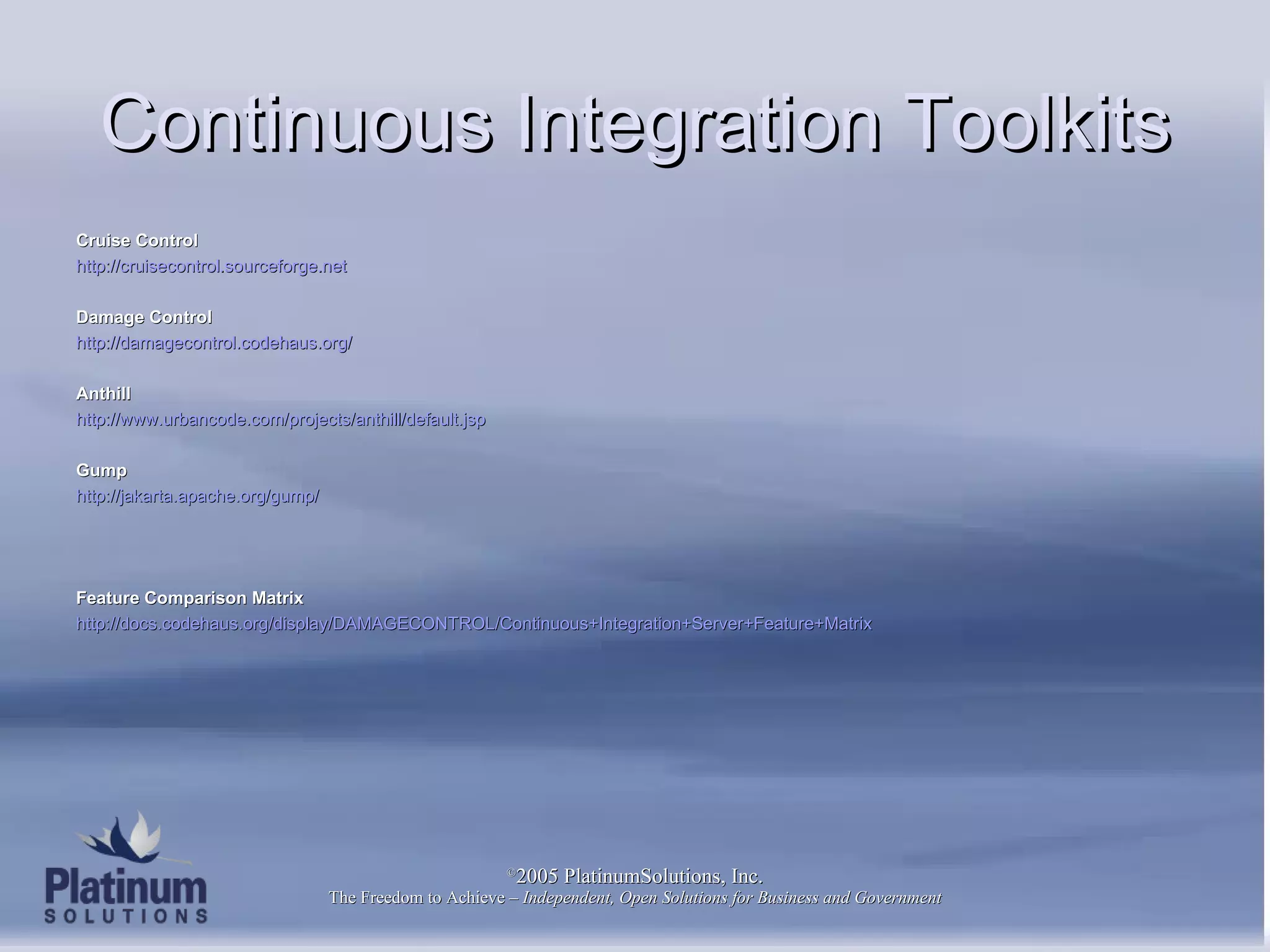 Continuous Integration Toolkits

Cruise Control
http://cruisecontrol.sourceforge.net

Damage Control
http://damagecontrol.codehaus.org/

Anthill
http://www.urbancode.com/projects/anthill/default.jsp

Gump
http://jakarta.apache.org/gump/

Feature Comparison Matrix
http://docs.codehaus.org/display/DAMAGECONTROL/Continuous+Integration+Server+Feature+Matrix

Platinum
SOLUTIONS

©2005 PlatinumSolutions, Inc.
The Freedom to Achieve – Independent, Open Solutions for Business and Government